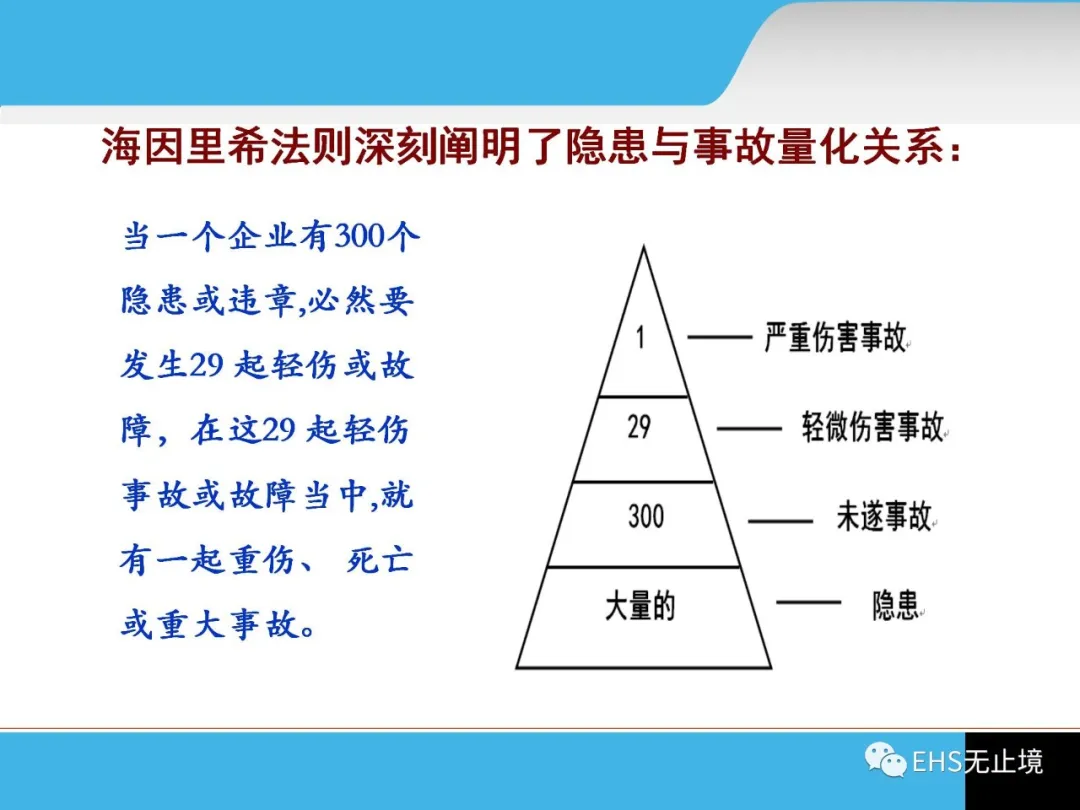 海因里希法则深刻阐明了隐患与事故量化关系：

当一个企业有300个隐患或违章,必然要发生29 起轻伤或故障，在这29 起轻伤事故或故障当中,就有一起重伤、 死亡或重大事故。

1 严重伤害事故

29 轻微伤害事故

300 未遂事故

大量的 隐患

EHS无止境